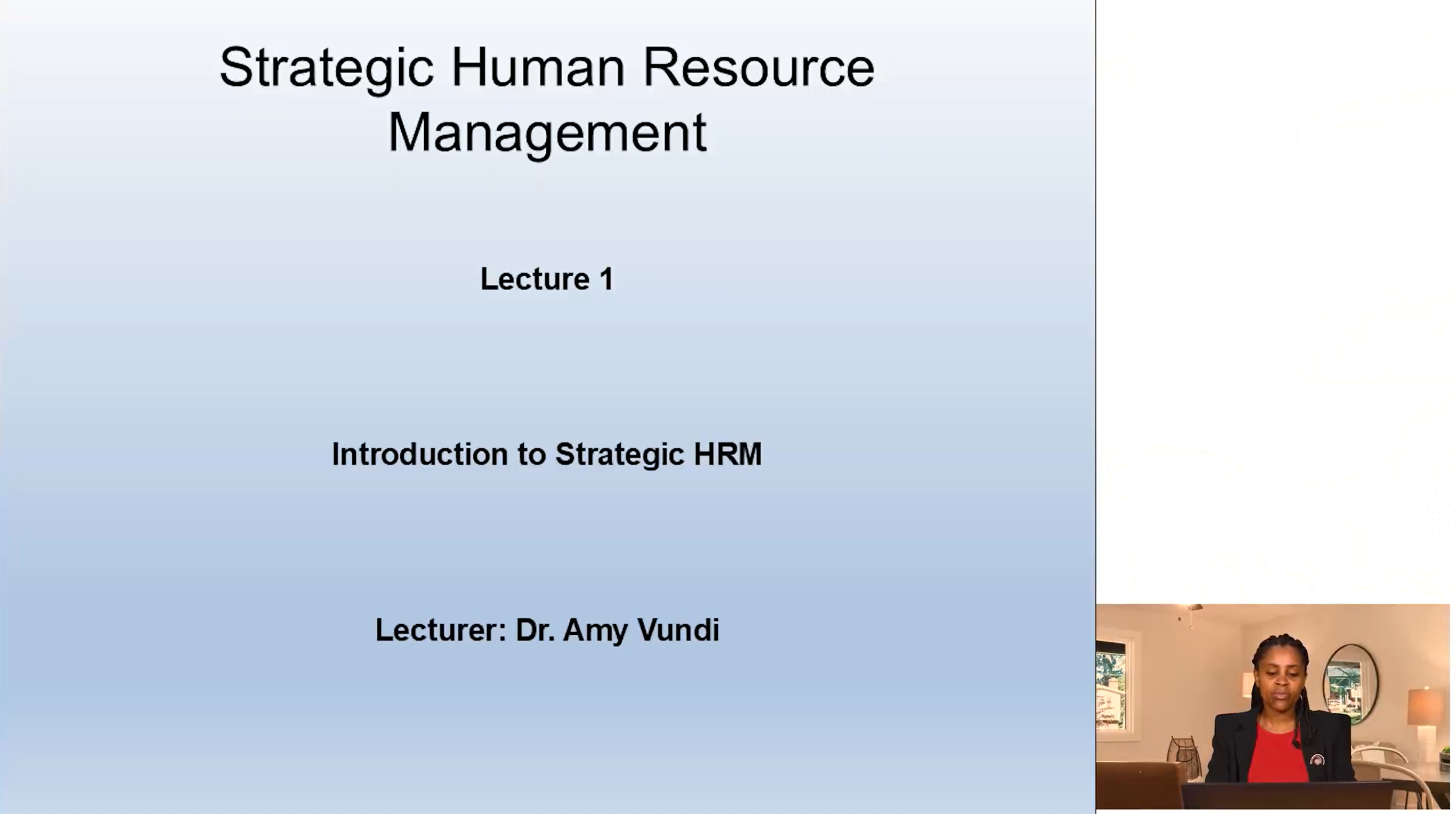 Strategic Human Resource Management

Lecture 1

Introduction to Strategic HRM

Lecturer: Dr. Amy Vundi